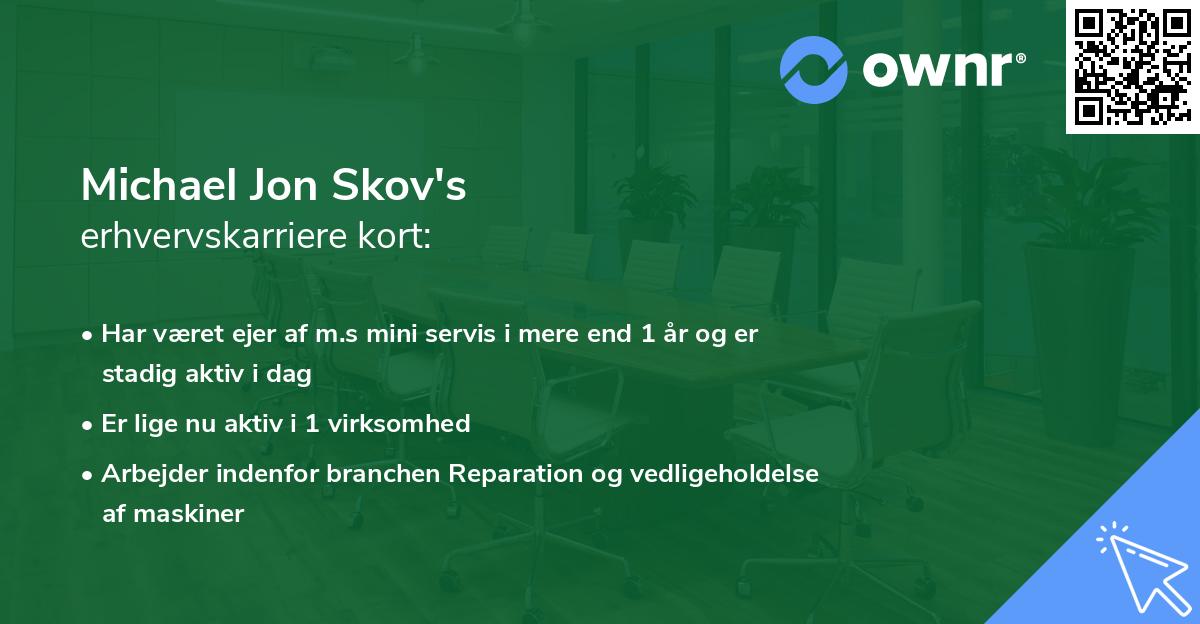 ownr®

Michael Jon Skov's
erhvervskarriere kort:

• Har været ejer af m.s mini servis i mere end 1 år og er stadig aktiv i dag

• Er lige nu aktiv i 1 virksomhed

• Arbejder indenfor branchen Reparation og vedligeholdelse af maskiner